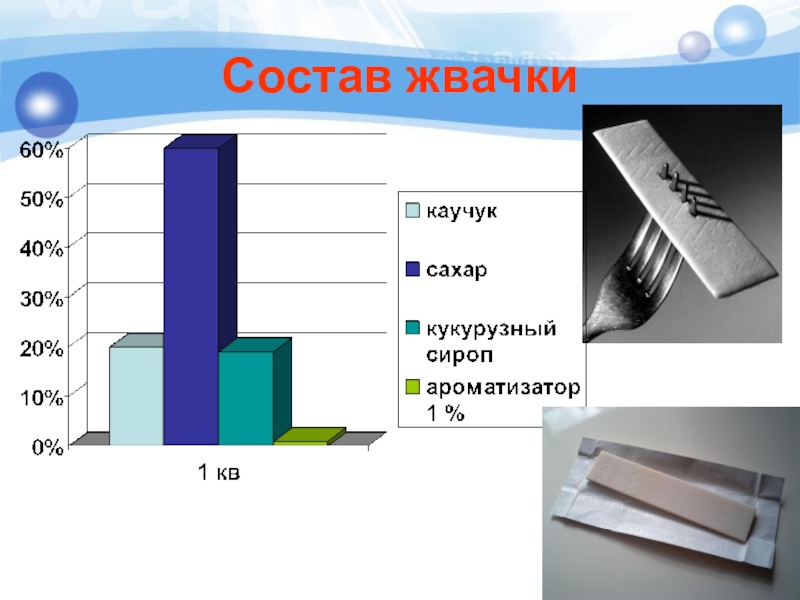 Состав жвачки

60%
50%
40%
30%
20%
10%
0%

1 кв

каучук
сахар
кукурузный сироп
ароматизатор 1 %